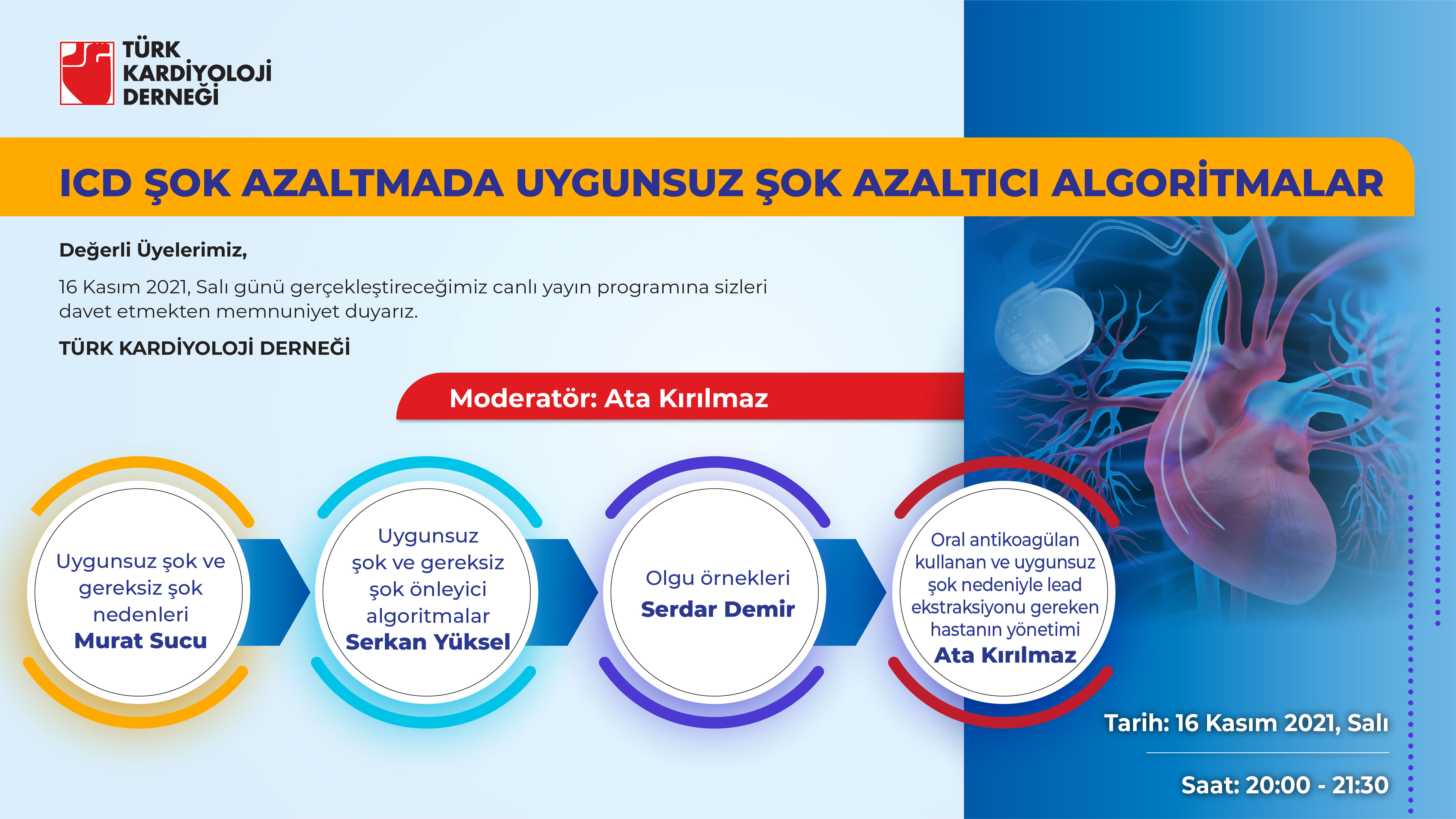 TÜRK KARDİYOLOJİ DERNEĞİ

ICD ŞOK AZALTMADA UYGUNSUZ ŞOK AZALTICI ALGORİTMALAR

Değerli Üyelerimiz,

16 Kasım 2021, Salı günü gerçekleştireceğimiz canlı yayın programına sizleri davet etmekten memnuniyet duyarız.

TÜRK KARDİYOLOJİ DERNEĞİ

Moderatör: Ata Kırılmaz

Uygunsuz şok ve gereksiz şok nedenleri
Murat Sucu

Uygunsuz şok ve gereksiz şok önleyici algoritmalar
Serkan Yüksel

Olgu örnekleri
Serdar Demir

Oral antikoagülan kullanan ve uygunsuz şok nedeniyle lead ekstraksiyonu gereken hastanın yönetimi
Ata Kırılmaz

Tarih: 16 Kasım 2021, Salı

Saat: 20:00 - 21:30